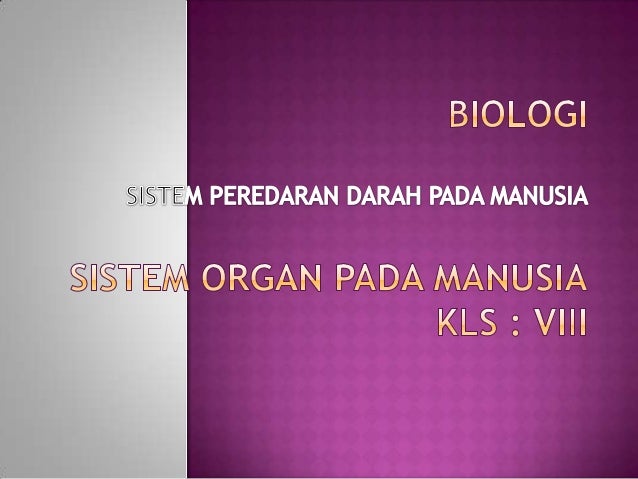 BIOLOGI

SISTEM PEREDARAN DARAH PADA MANUSIA

SISTEM ORGAN PADA MANUSIA
KLS : VIII